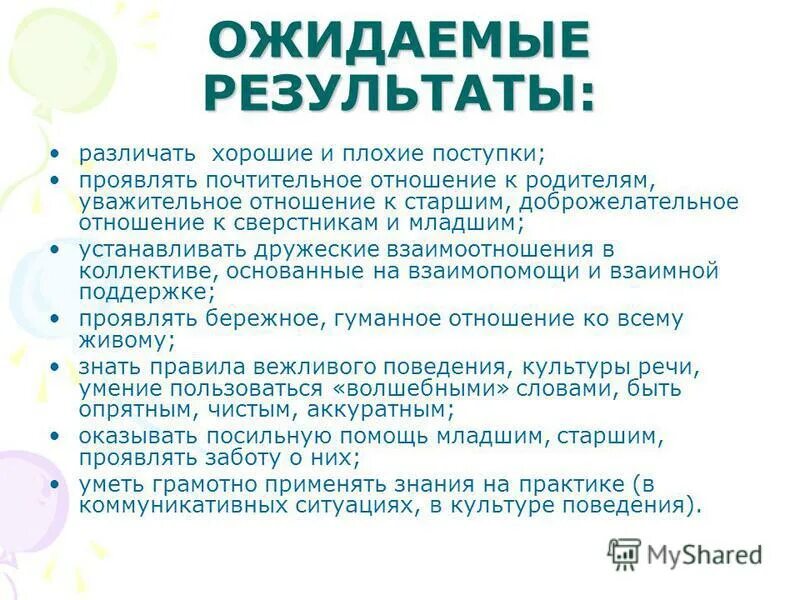 ОЖИДАЕМЫЕ РЕЗУЛЬТАТЫ:

• различать хорошие и плохие поступки;
• проявлять почтительное отношение к родителям, уважительное отношение к старшим, доброжелательное отношение к сверстникам и младшим;
• устанавливать дружеские взаимоотношения в коллективе, основанные на взаимопомощи и взаимной поддержке;
• проявлять бережное, гуманное отношение ко всему живому;
• знать правила вежливого поведения, культуры речи, умение пользоваться «волшебными» словами, быть опрятным, чистым, аккуратным;
• оказывать посильную помощь младшим, старшим, проявлять заботу о них;
• уметь грамотно применять знания на практике (в коммуникативных ситуациях, в культуре поведения).

MyShared